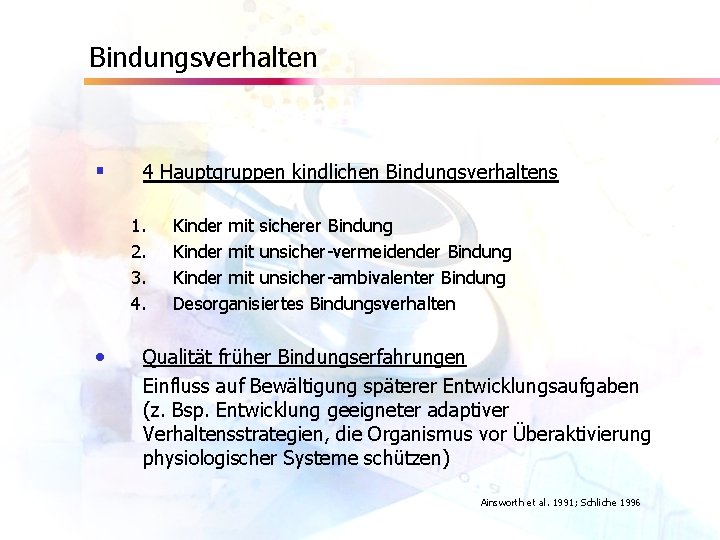 Bindungsverhalten

▪ 4 Hauptgruppen kindlichen Bindungsverhaltens

1. Kinder mit sicherer Bindung
2. Kinder mit unsicher-vermeidender Bindung
3. Kinder mit unsicher-ambivalenter Bindung
4. Desorganisiertes Bindungsverhalten

• Qualität früher Bindungserfahrungen
Einfluss auf Bewältigung späterer Entwicklungsaufgaben (z. Bsp. Entwicklung geeigneter adaptiver Verhaltensstrategien, die Organismus vor Überaktivierung physiologischer Systeme schützen)

Ainsworth et al. 1991; Schliche 1996